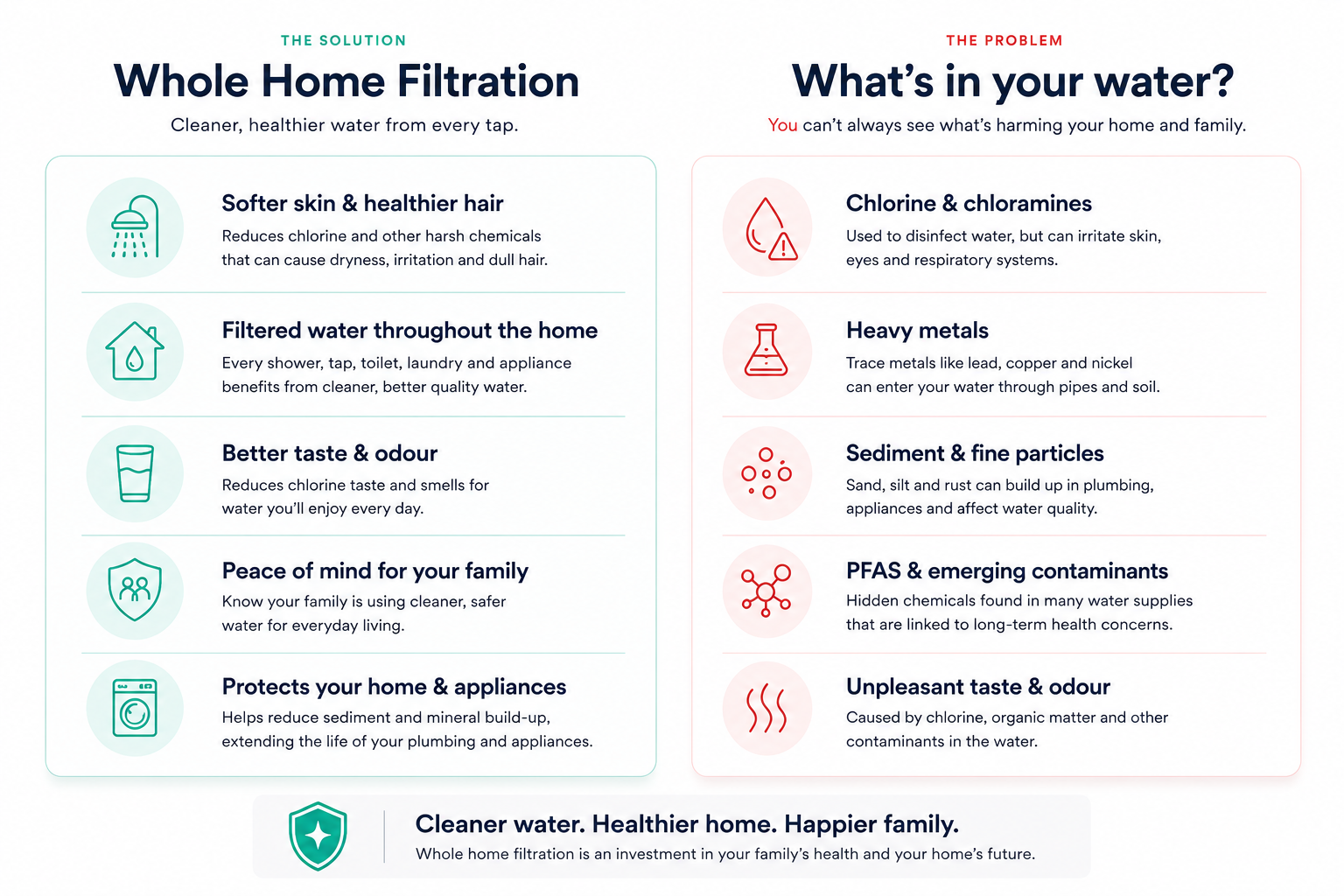 THE SOLUTION

Whole Home Filtration

Cleaner, healthier water from every tap.

Softer skin & healthier hair

Reduces chlorine and other harsh chemicals that can cause dryness, irritation and dull hair.

Filtered water throughout the home

Every shower, tap, toilet, laundry and appliance benefits from cleaner, better quality water.

Better taste & odour

Reduces chlorine taste and smells for water you'll enjoy every day.

Peace of mind for your family

Know your family is using cleaner, safer water for everyday living.

Protects your home & appliances

Helps reduce sediment and mineral build-up, extending the life of your plumbing and appliances.

THE PROBLEM

What's in your water?

You can't always see what's harming your home and family.

Chlorine & chloramines

Used to disinfect water, but can irritate skin, eyes and respiratory systems.

Heavy metals

Trace metals like lead, copper and nickel can enter your water through pipes and soil.

Sediment & fine particles

Sand, silt and rust can build up in plumbing, appliances and affect water quality.

PFAS & emerging contaminants

Hidden chemicals found in many water supplies that are linked to long-term health concerns.

Unpleasant taste & odour

Caused by chlorine, organic matter and other contaminants in the water.

Cleaner water. Healthier home. Happier family.

Whole home filtration is an investment in your family's health and your home's future.